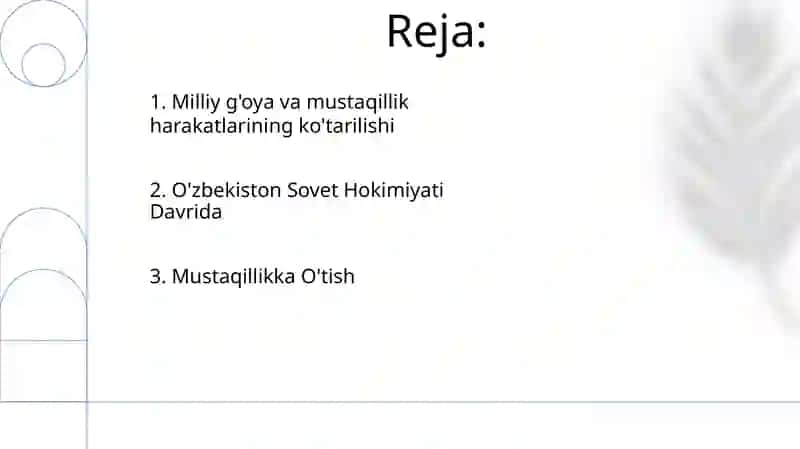 Reja:

1. Milliy g'oya va mustaqillik harakatlarining ko'tarilishi

2. O'zbekiston Sovet Hokimiyati Davrida

3. Mustaqillikka O'tish